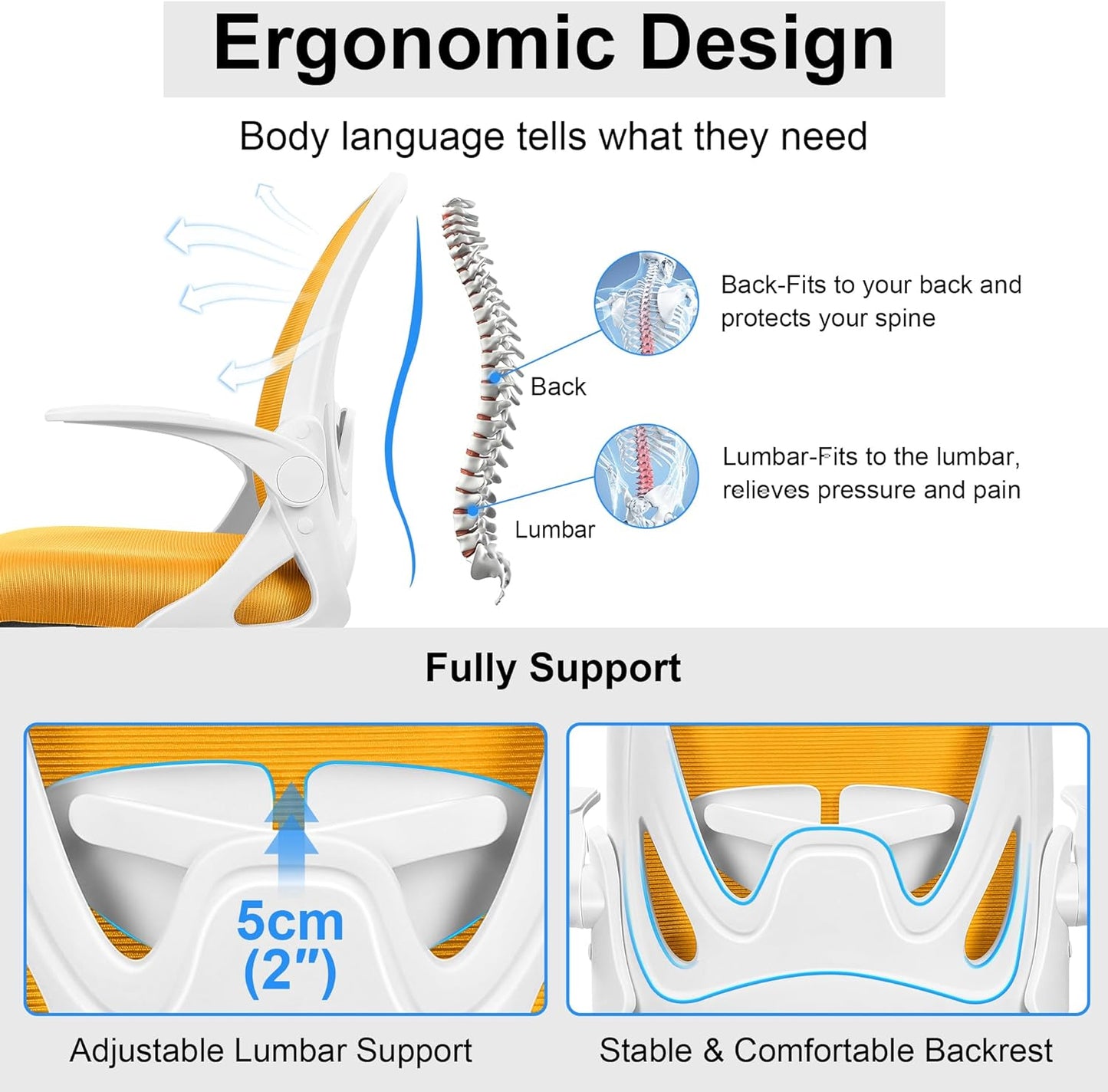 Ergonomic Design

Body language tells what they need

Back

Lumbar

Back-Fits to your back and protects your spine

Lumbar-Fits to the lumbar, relieves pressure and pain

Fully Support

5cm (2")

Adjustable Lumbar Support

Stable & Comfortable Backrest